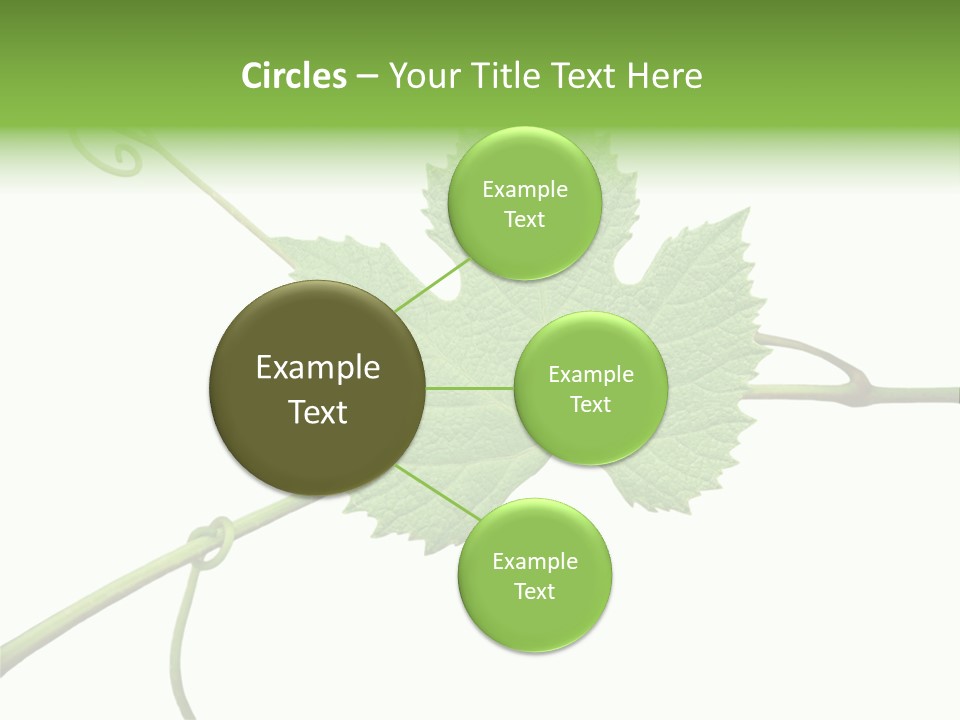 Circles – Your Title Text Here

Example Text

Example Text

Example Text

Example Text